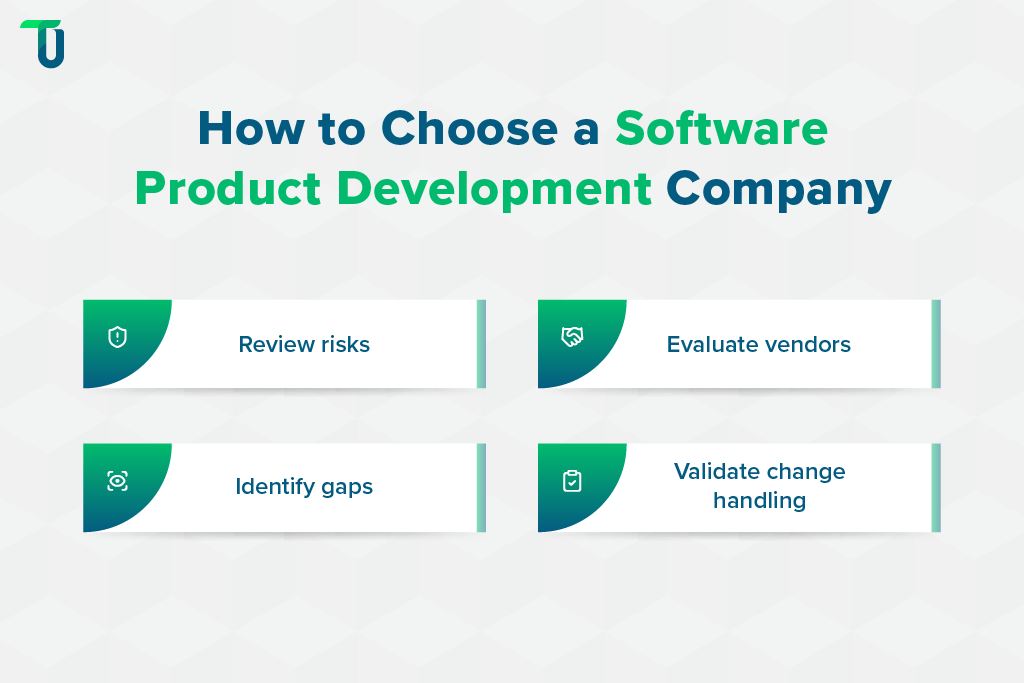 How to Choose a Software Product Development Company

Review risks

Evaluate vendors

Identify gaps

Validate change handling